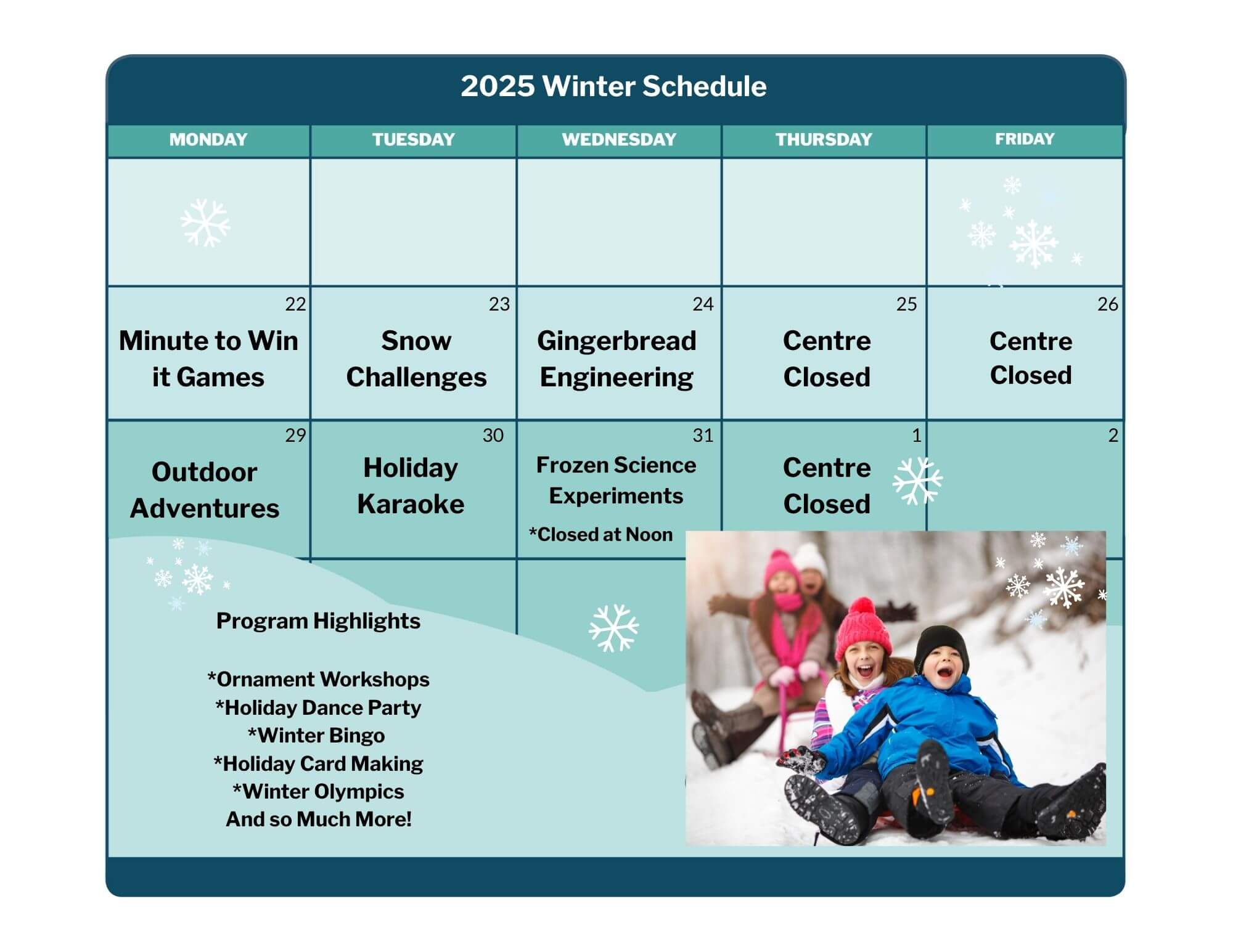 2025 Winter Schedule

| MONDAY | TUESDAY | WEDNESDAY | THURSDAY | FRIDAY |
|---|---|---|---|---|
| | | | | |
| 22 Minute to Win it Games | 23 Snow Challenges | 24 Gingerbread Engineering | 25 Centre Closed | 26 Centre Closed |
| 29 Outdoor Adventures | 30 Holiday Karaoke | 31 Frozen Science Experiments *Closed at Noon | 1 Centre Closed | 2 |

Program Highlights

*Ornament Workshops
*Holiday Dance Party
*Winter Bingo
*Holiday Card Making
*Winter Olympics
And so Much More!